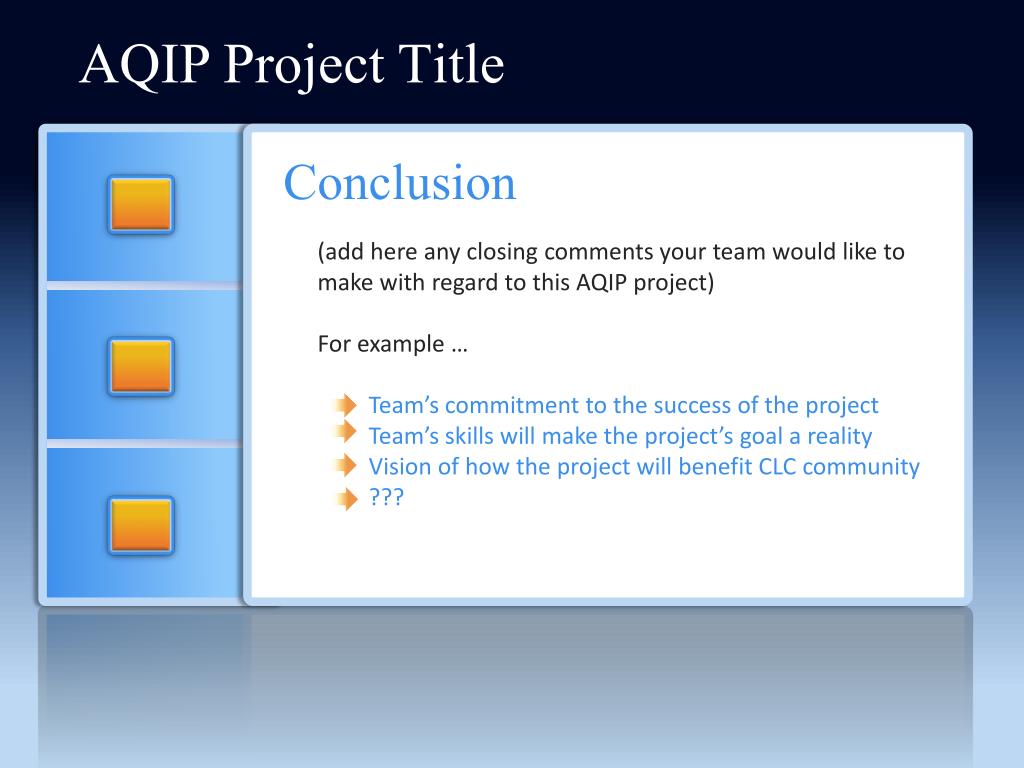 AQIP Project Title

Conclusion

(add here any closing comments your team would like to make with regard to this AQIP project)

For example …

Team’s commitment to the success of the project
Team’s skills will make the project’s goal a reality
Vision of how the project will benefit CLC community
???